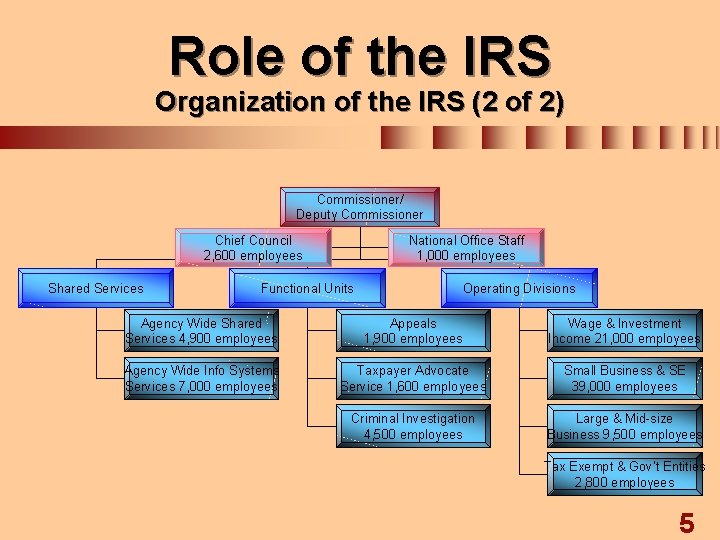 Role of the IRS
Organization of the IRS (2 of 2)

Commissioner/ Deputy Commissioner

Chief Council 2,600 employees

National Office Staff 1,000 employees

Shared Services

Functional Units

Operating Divisions

Agency Wide Shared Services 4,900 employees

Agency Wide Info Systems Services 7,000 employees

Appeals 1,900 employees

Taxpayer Advocate Service 1,600 employees

Criminal Investigation 4,500 employees

Wage & Investment Income 21,000 employees

Small Business & SE 39,000 employees

Large & Mid-size Business 9,500 employees

Tax Exempt & Gov't Entities 2,800 employees

5